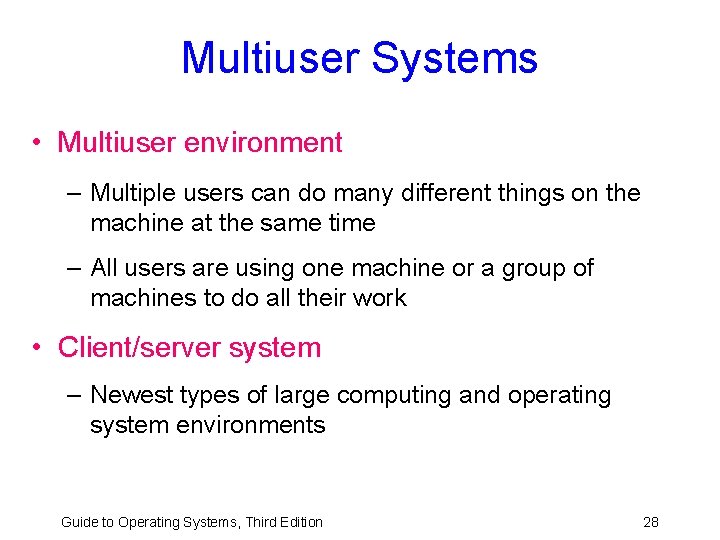 Multiuser Systems

• Multiuser environment

– Multiple users can do many different things on the machine at the same time

– All users are using one machine or a group of machines to do all their work

• Client/server system

– Newest types of large computing and operating system environments

Guide to Operating Systems, Third Edition

28